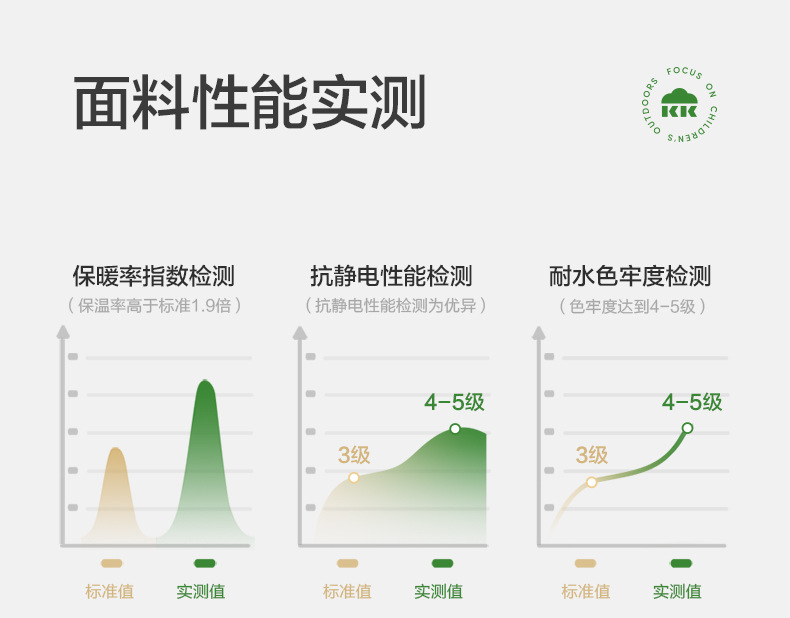 面料性能实测

FOCUS ON CHILDREN'S OUTDOORS
KK

保暖率指数检测
（保温率高于标准1.9倍）

标准值 实测值

抗静电性能检测
（抗静电性能检测为优异）

3级
4-5级

标准值 实测值

耐水色牢度检测
（色牢度达到4-5级）

3级
4-5级

标准值 实测值